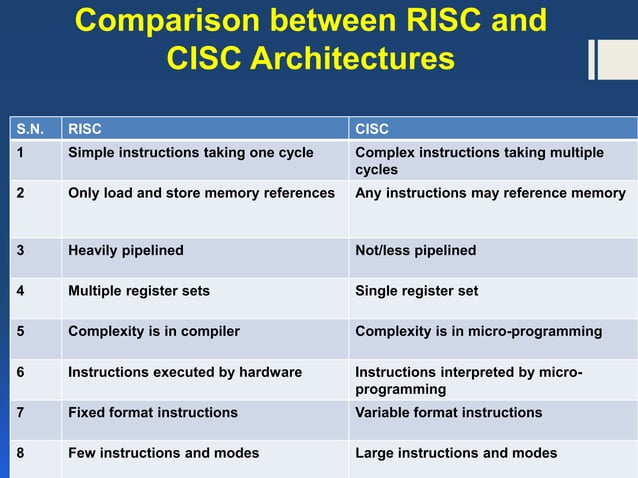 Comparison between RISC and CISC Architectures

| S.N. | RISC | CISC |
|---|---|---|
| 1 | Simple instructions taking one cycle | Complex instructions taking multiple cycles |
| 2 | Only load and store memory references | Any instructions may reference memory |
| 3 | Heavily pipelined | Not/less pipelined |
| 4 | Multiple register sets | Single register set |
| 5 | Complexity is in compiler | Complexity is in micro-programming |
| 6 | Instructions executed by hardware | Instructions interpreted by micro-programming |
| 7 | Fixed format instructions | Variable format instructions |
| 8 | Few instructions and modes | Large instructions and modes |